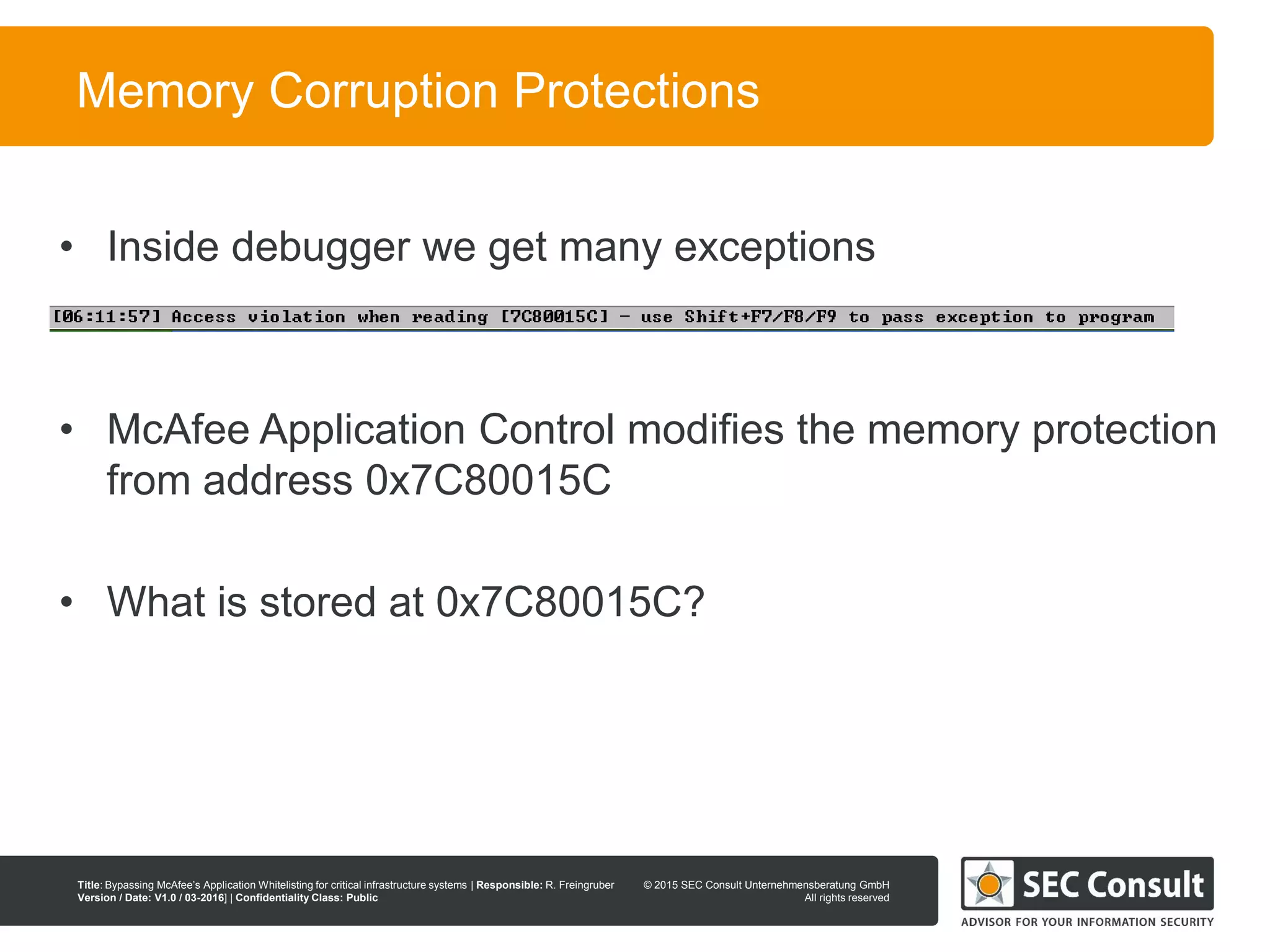 Memory Corruption Protections

• Inside debugger we get many exceptions

[06:11:57] Access violation when reading [7C80015C] - use Shift+F7/F8/F9 to pass exception to program

• McAfee Application Control modifies the memory protection from address 0x7C80015C

• What is stored at 0x7C80015C?

Title: Bypassing McAfee's Application Whitelisting for critical infrastructure systems | Responsible: R. Freingruber
Version / Date: V1.0 / 03-2016] | Confidentiality Class: Public

© 2015 SEC Consult Unternehmensberatung GmbH
All rights reserved

SEC Consult
ADVISOR FOR YOUR INFORMATION SECURITY